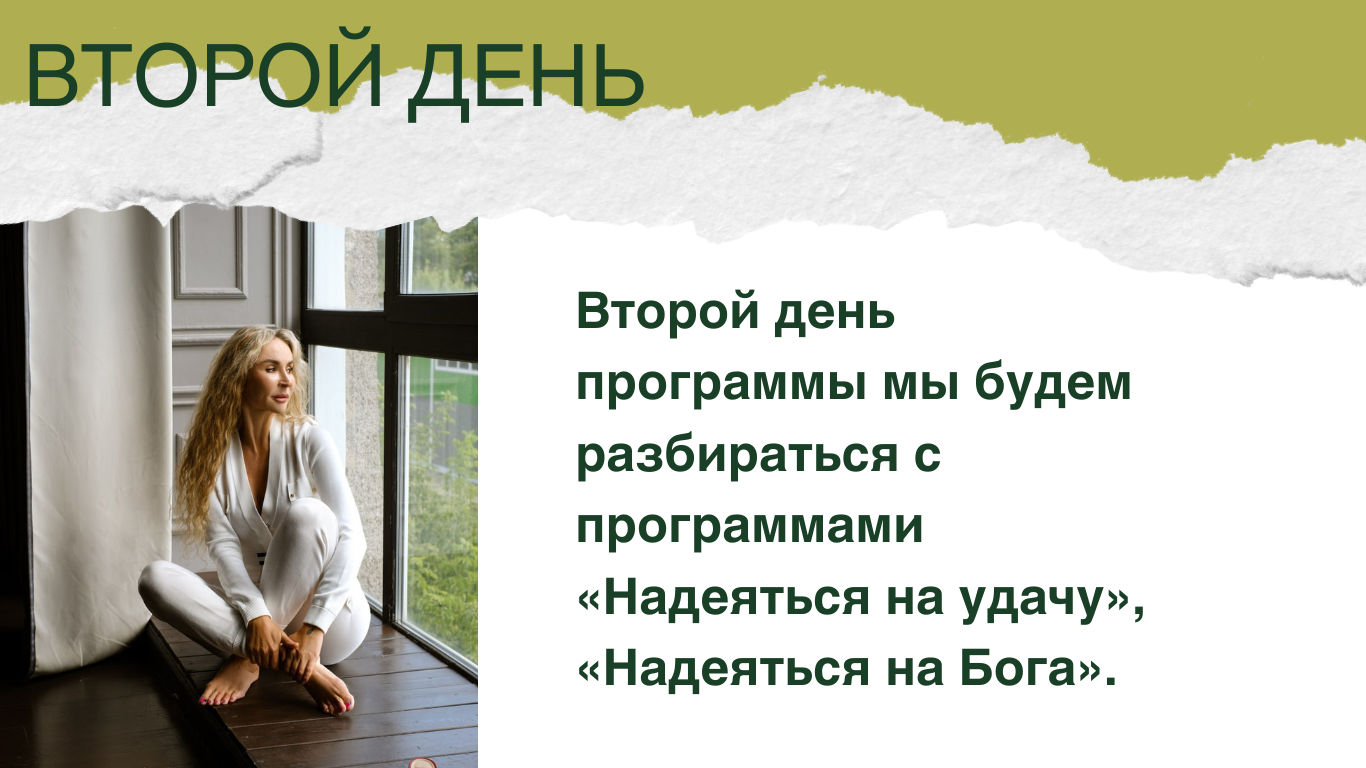 ВТОРОЙ ДЕНЬ

Второй день программы мы будем разбираться с программами «Надеяться на удачу», «Надеяться на Бога».